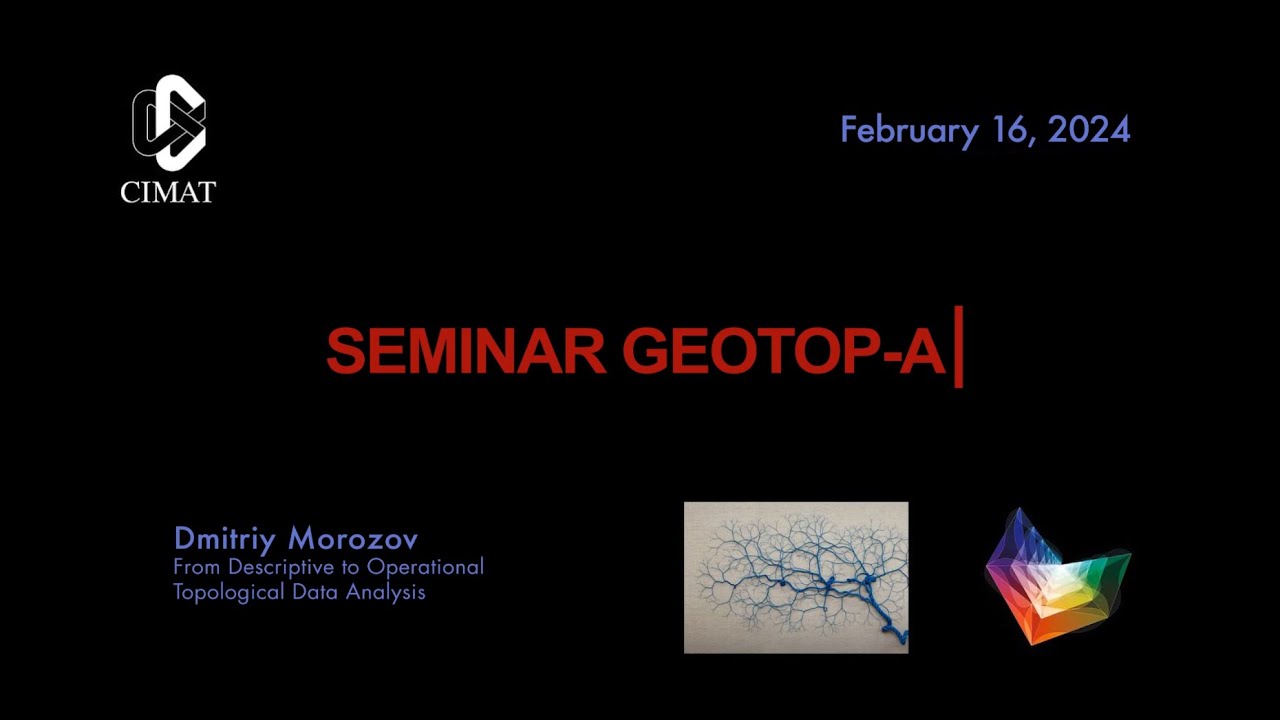 CIMAT

February 16, 2024

SEMINAR GEOTOP-A

Dmitriy Morozov
From Descriptive to Operational Topological Data Analysis